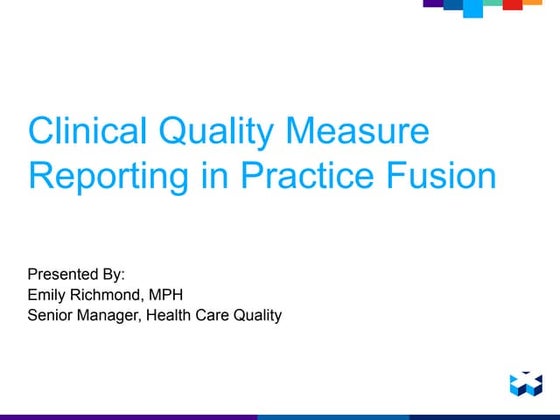 Clinical Quality Measure Reporting in Practice Fusion

Presented By:
Emily Richmond, MPH
Senior Manager, Health Care Quality